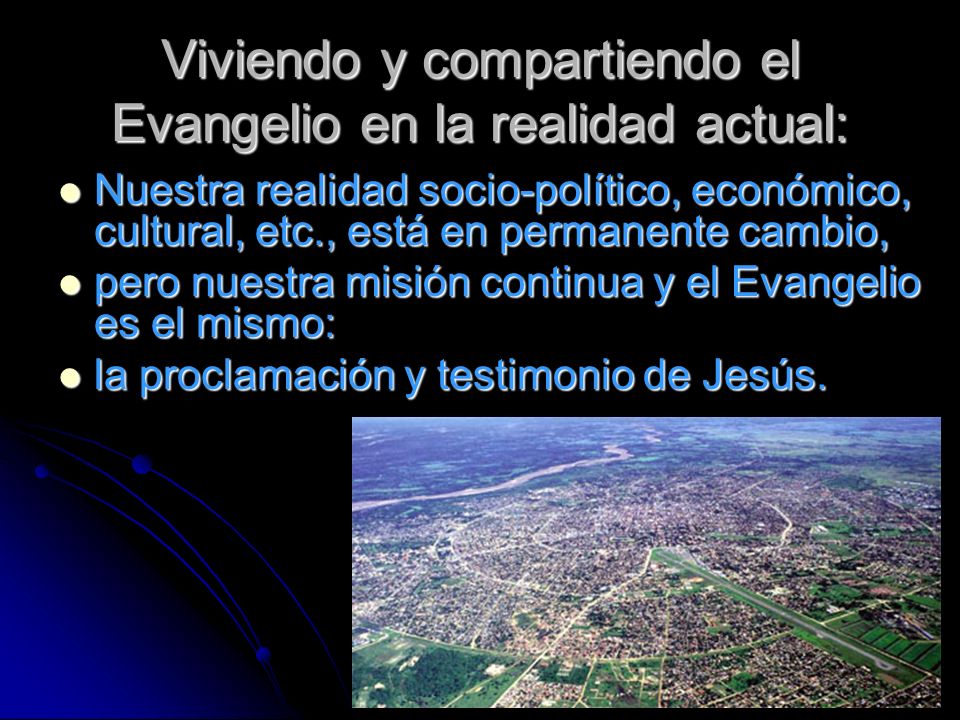 Viviendo y compartiendo el Evangelio en la realidad actual:

- Nuestra realidad socio-político, económico, cultural, etc., está en permanente cambio,
- pero nuestra misión continua y el Evangelio es el mismo:
- la proclamación y testimonio de Jesús.